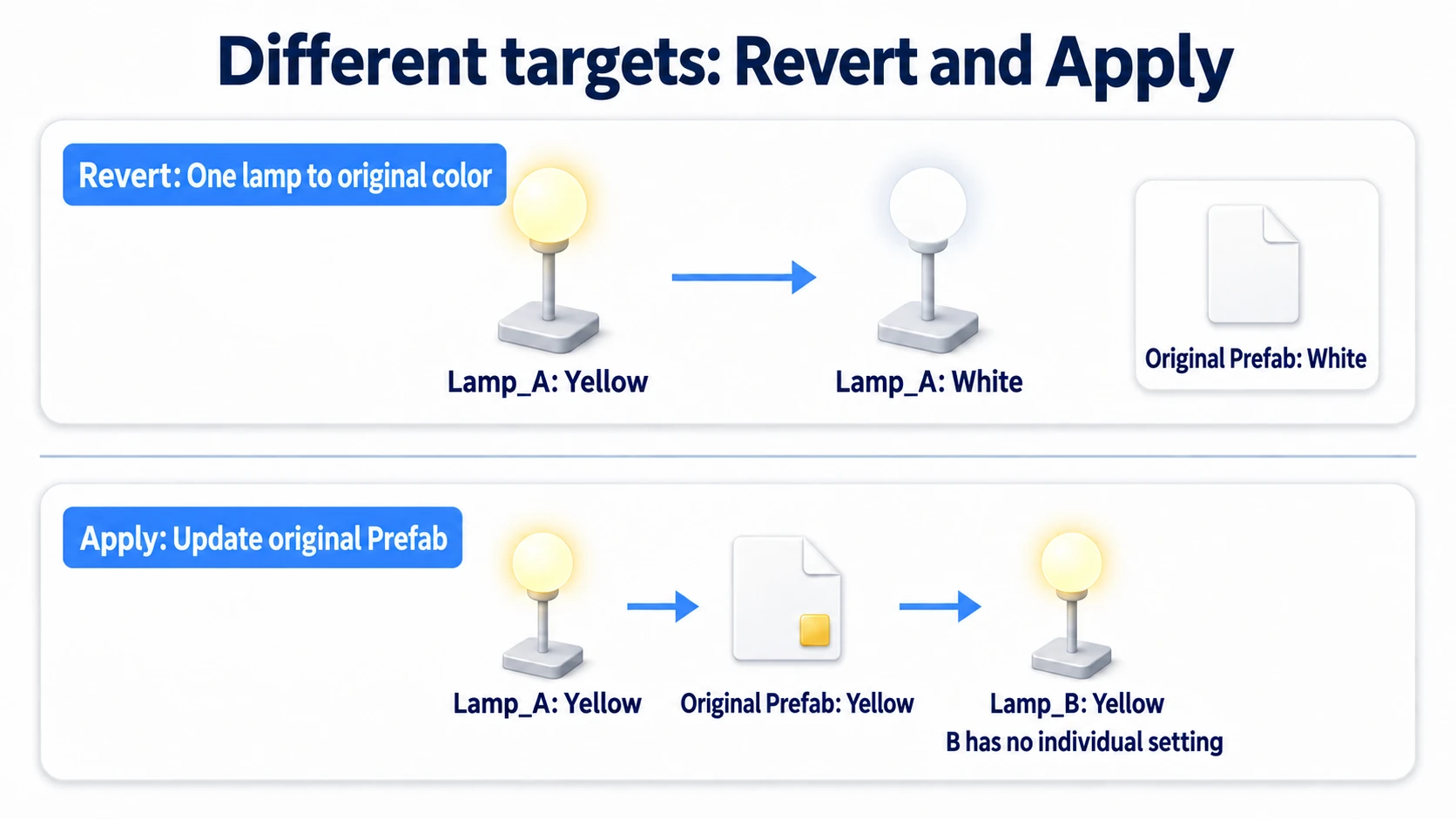 Different targets: Revert and Apply

Revert: One lamp to original color

Lamp_A: Yellow

Lamp_A: White

Original Prefab: White

Apply: Update original Prefab

Lamp_A: Yellow

Original Prefab: Yellow

Lamp_B: Yellow
B has no individual setting